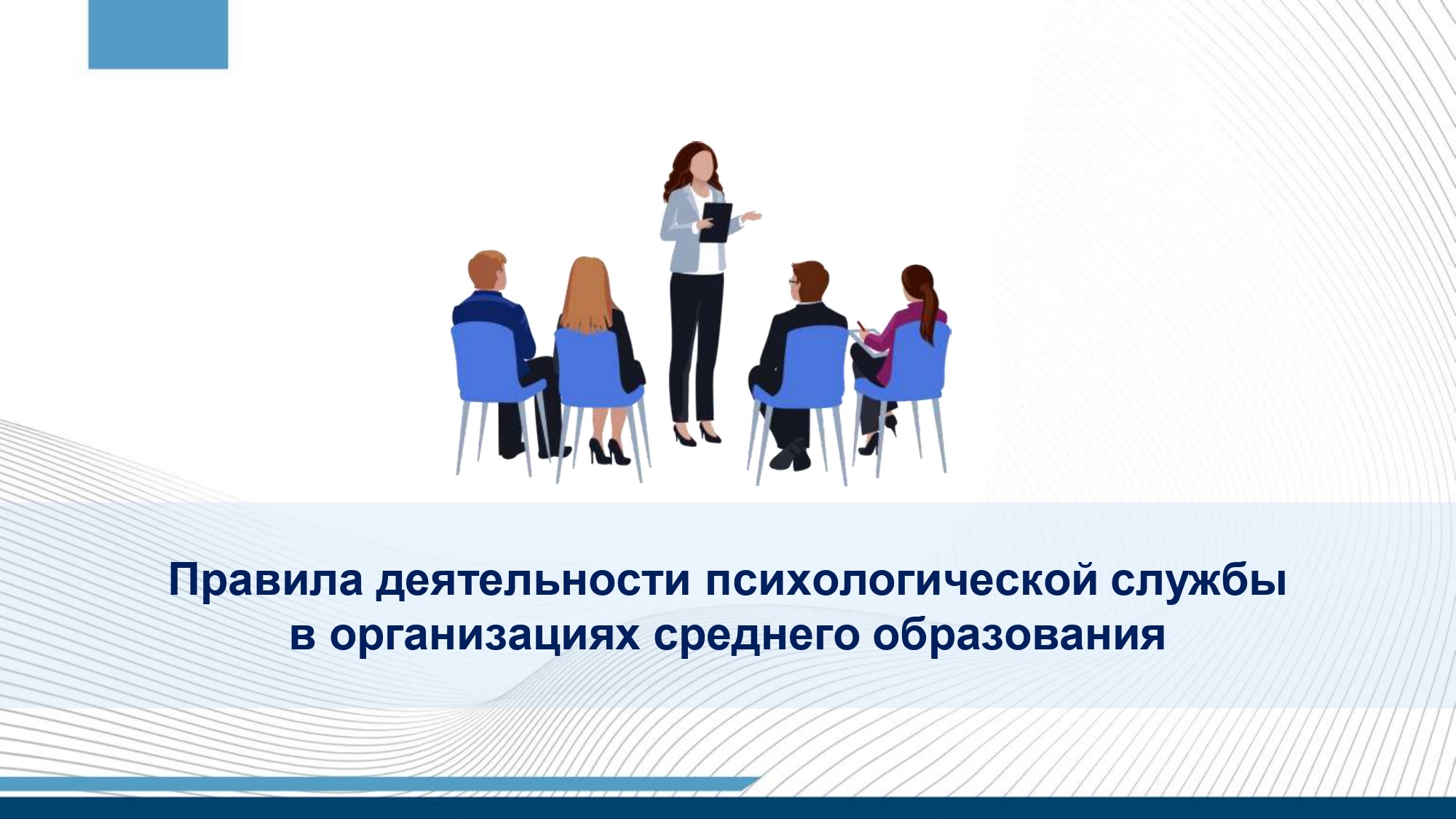 Правила деятельности психологической службы в организациях среднего образования